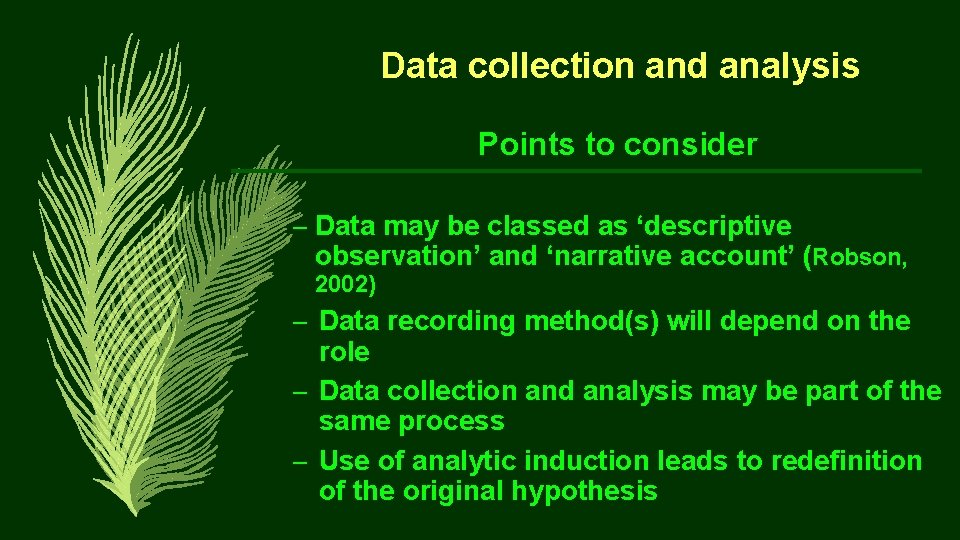 Data collection and analysis

Points to consider

– Data may be classed as ‘descriptive observation’ and ‘narrative account’ (Robson, 2002)

– Data recording method(s) will depend on the role

– Data collection and analysis may be part of the same process

– Use of analytic induction leads to redefinition of the original hypothesis